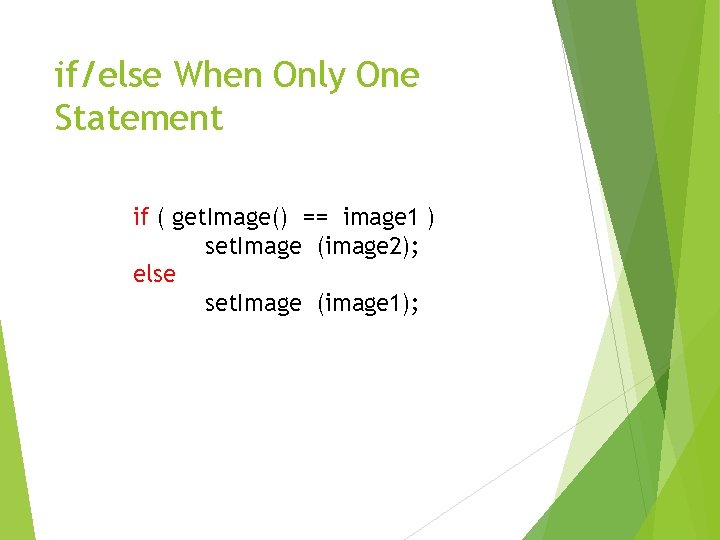 if/else When Only One Statement

if ( getImage() == image1 )
    setImage (image2);
else
    setImage (image1);